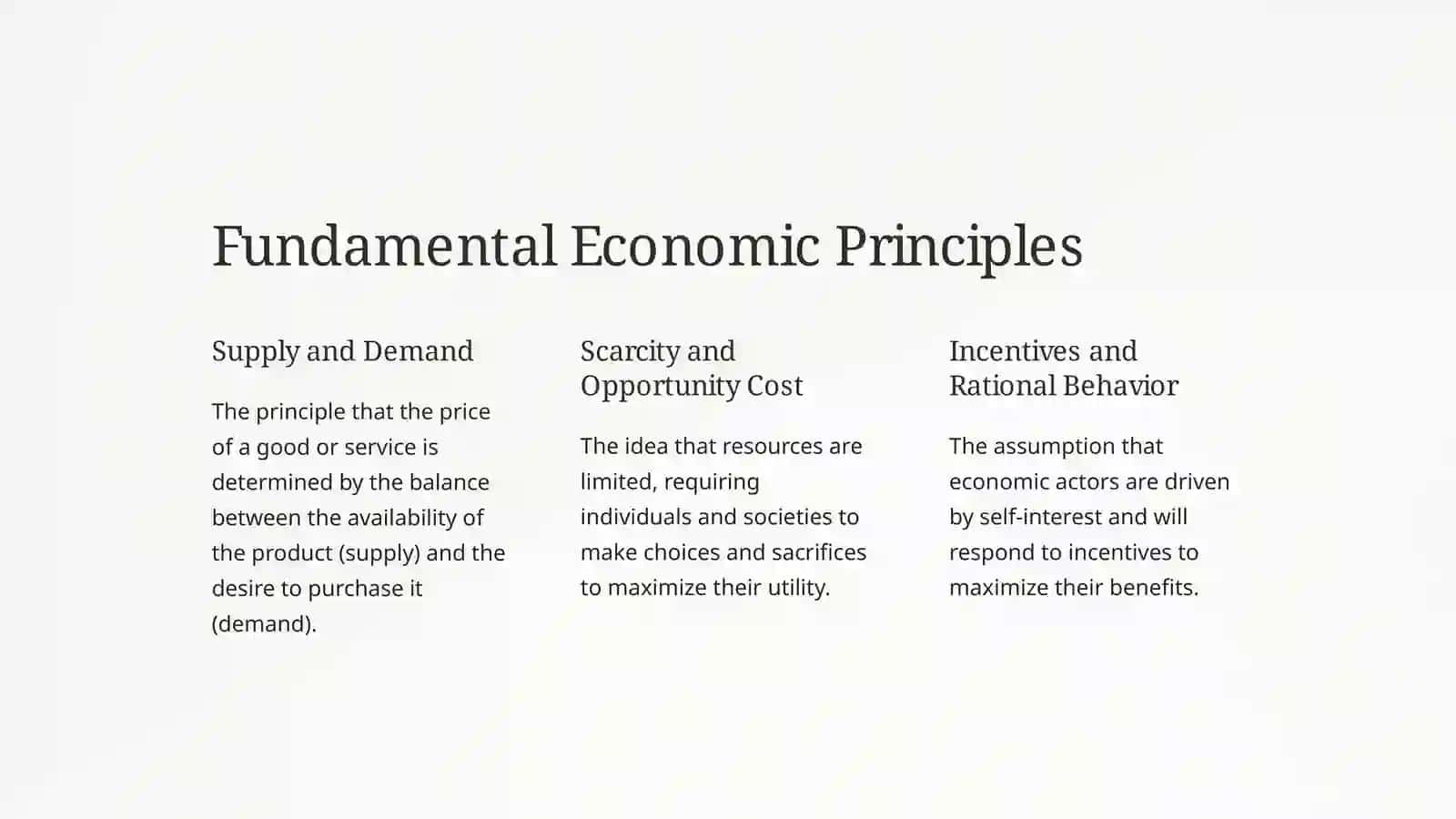 Fundamental Economic Principles

Supply and Demand

The principle that the price of a good or service is determined by the balance between the availability of the product (supply) and the desire to purchase it (demand).

Scarcity and Opportunity Cost

The idea that resources are limited, requiring individuals and societies to make choices and sacrifices to maximize their utility.

Incentives and Rational Behavior

The assumption that economic actors are driven by self-interest and will respond to incentives to maximize their benefits.